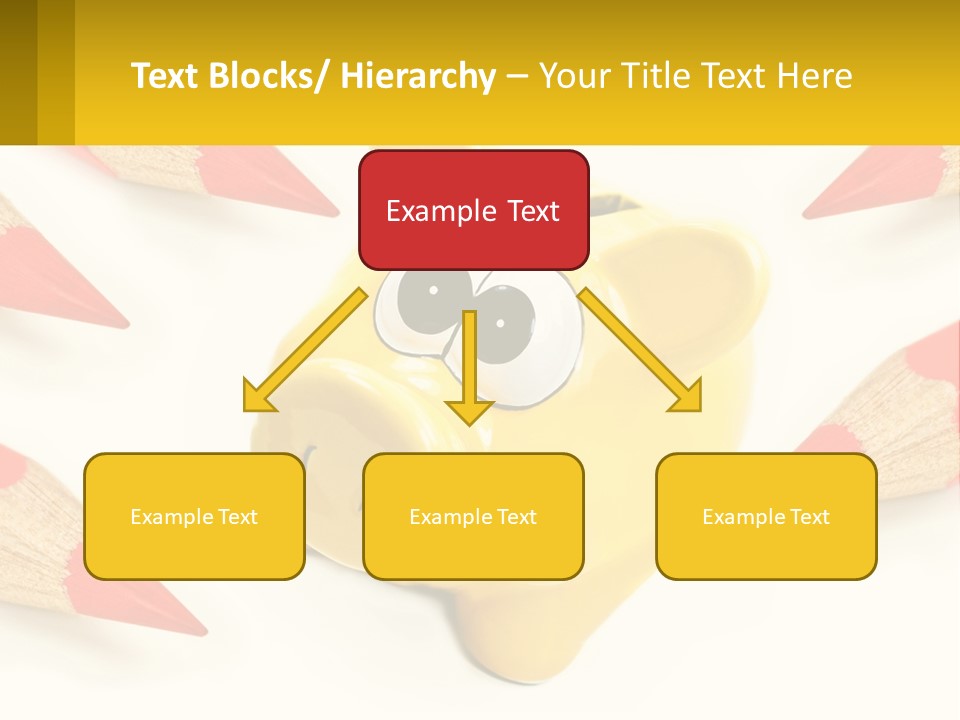 Text Blocks/ Hierarchy – Your Title Text Here

Example Text

Example Text

Example Text

Example Text